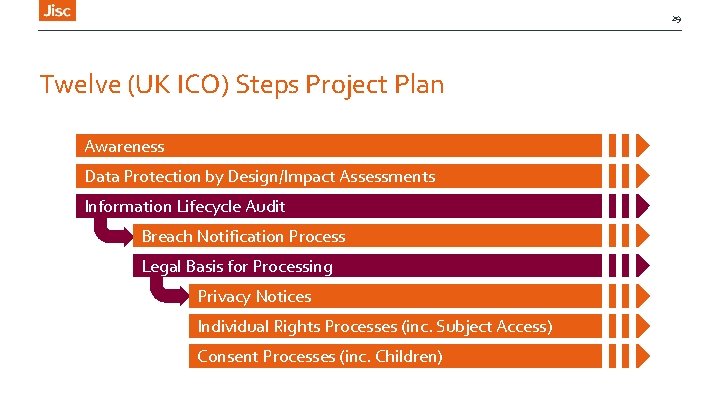 Jisc

29

Twelve (UK ICO) Steps Project Plan

Awareness

Data Protection by Design/Impact Assessments

Information Lifecycle Audit

Breach Notification Process

Legal Basis for Processing

Privacy Notices

Individual Rights Processes (inc. Subject Access)

Consent Processes (inc. Children)